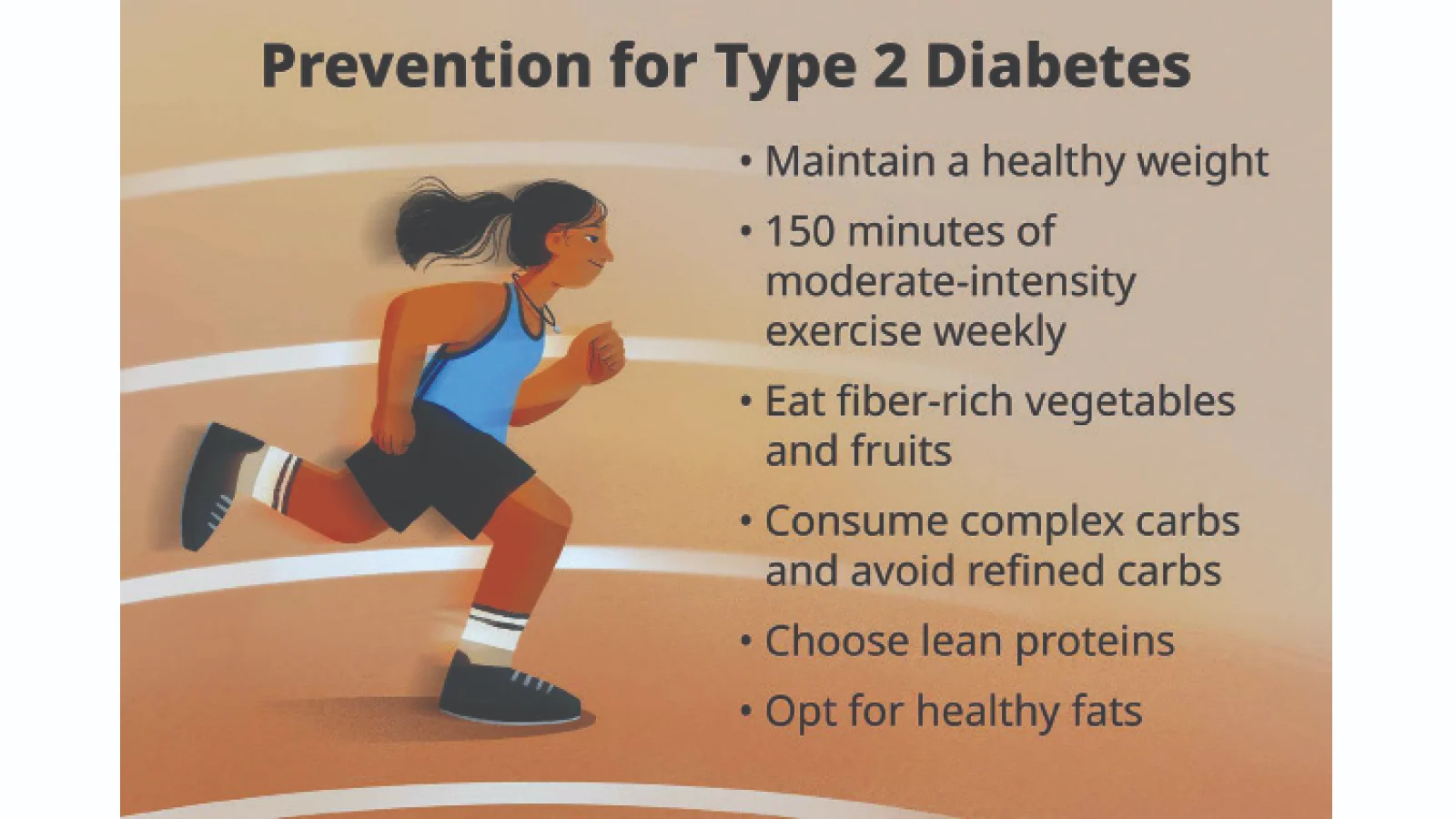 Prevention for Type 2 Diabetes

• Maintain a healthy weight

• 150 minutes of moderate-intensity exercise weekly

• Eat fiber-rich vegetables and fruits

• Consume complex carbs and avoid refined carbs

• Choose lean proteins

• Opt for healthy fats